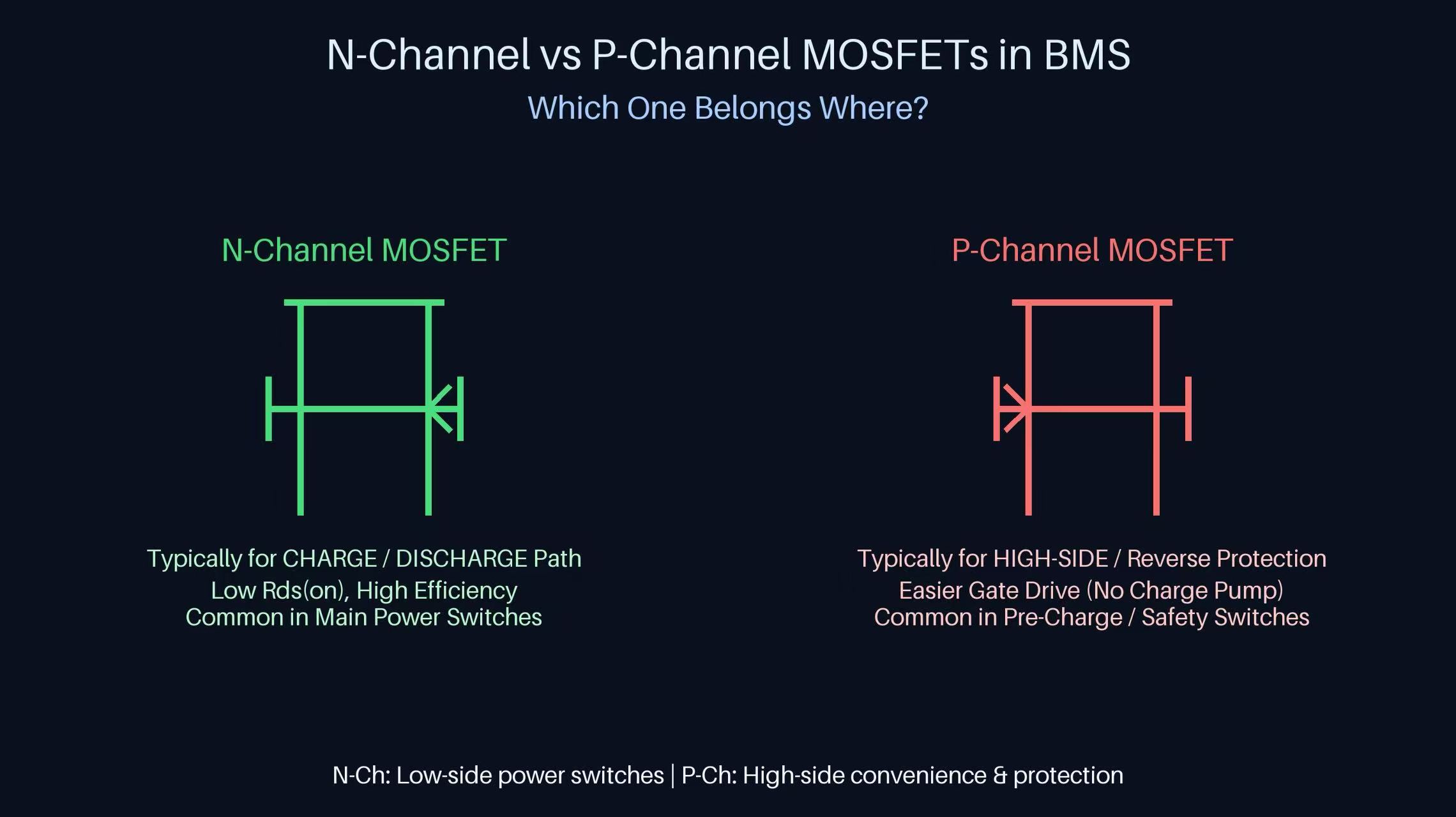 N-Channel vs P-Channel MOSFETs in BMS

Which One Belongs Where?

N-Channel MOSFET

Typically for CHARGE / DISCHARGE Path
Low Rds(on), High Efficiency
Common in Main Power Switches

P-Channel MOSFET

Typically for HIGH-SIDE / Reverse Protection
Easier Gate Drive (No Charge Pump)
Common in Pre-Charge / Safety Switches

N-Ch: Low-side power switches | P-Ch: High-side convenience & protection